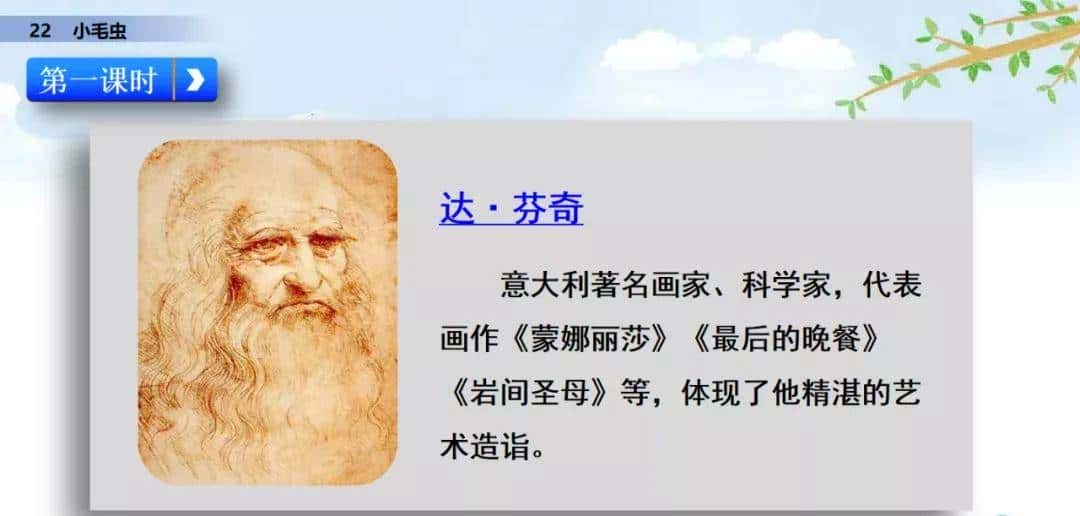 22 小毛虫

第一课时

达·芬奇

意大利著名画家、科学家，代表画作《蒙娜丽莎》《最后的晚餐》《岩间圣母》等，体现了他精湛的艺术造诣。